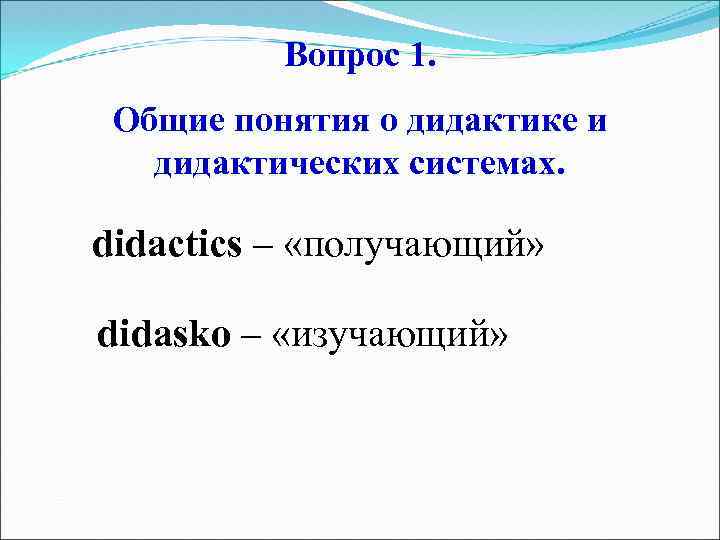 Вопрос 1.

Общие понятия о дидактике и дидактических системах.

didactics – «получающий»

didasko – «изучающий»